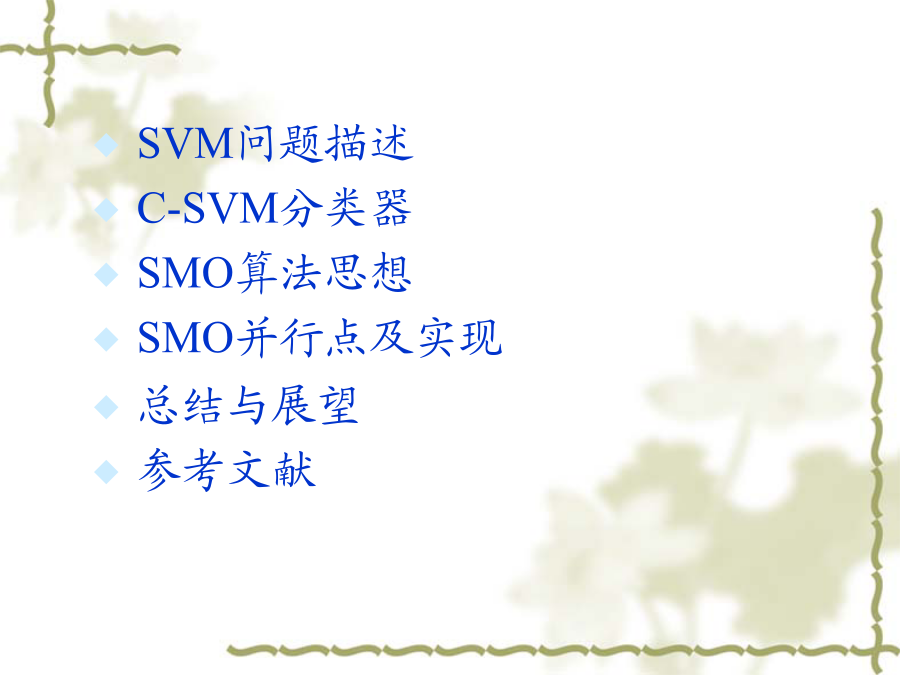 ◆ SVM问题描述
◆ C-SVM分类器
◆ SMO算法思想
◆ SMO并行点及实现
◆ 总结与展望
◆ 参考文献